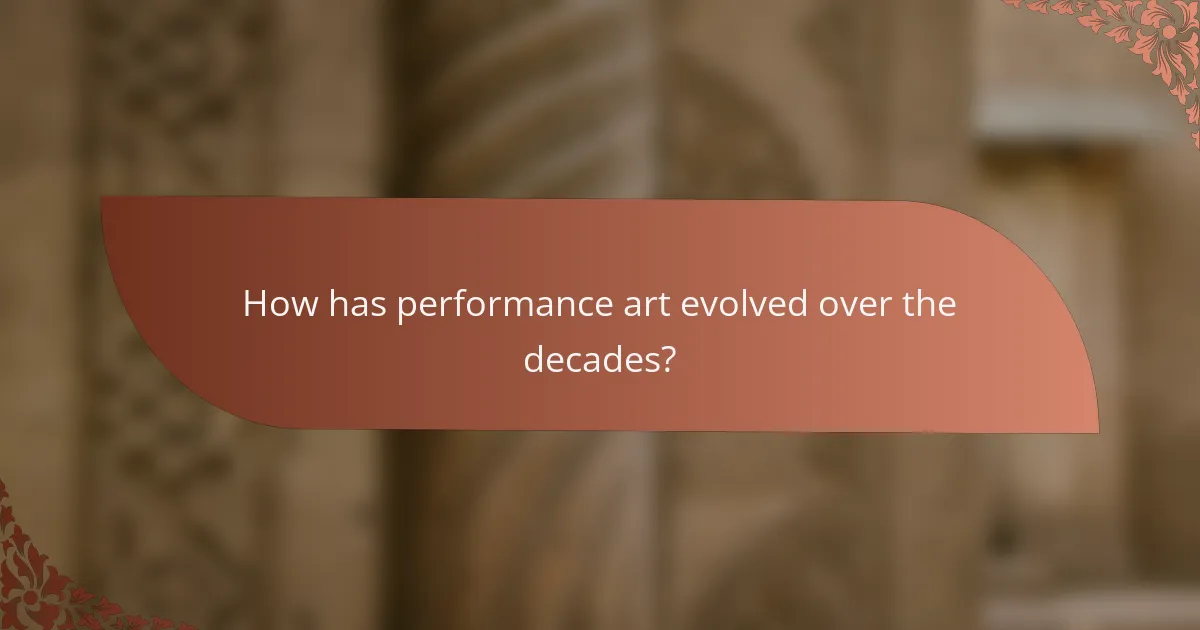 How has performance art evolved over the decades?